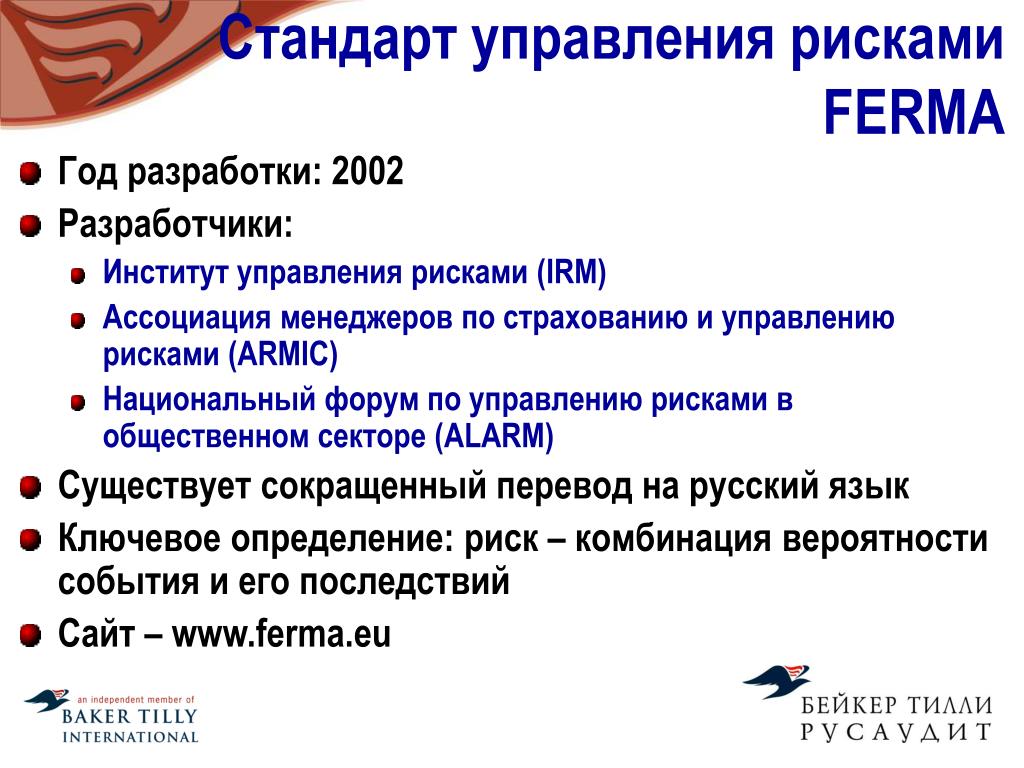 Стандарт управления рисками FERMA

Год разработки: 2002

Разработчики:

Институт управления рисками (IRM)

Ассоциация менеджеров по страхованию и управлению рисками (ARMIC)

Национальный форум по управлению рисками в общественном секторе (ALARM)

Существует сокращенный перевод на русский язык

Ключевое определение: риск – комбинация вероятности события и его последствий

Сайт – www.ferma.eu

an independent member of
BAKER TILLY
INTERNATIONAL

БЕЙКЕР ТИЛЛИ
РУСАУДИТ